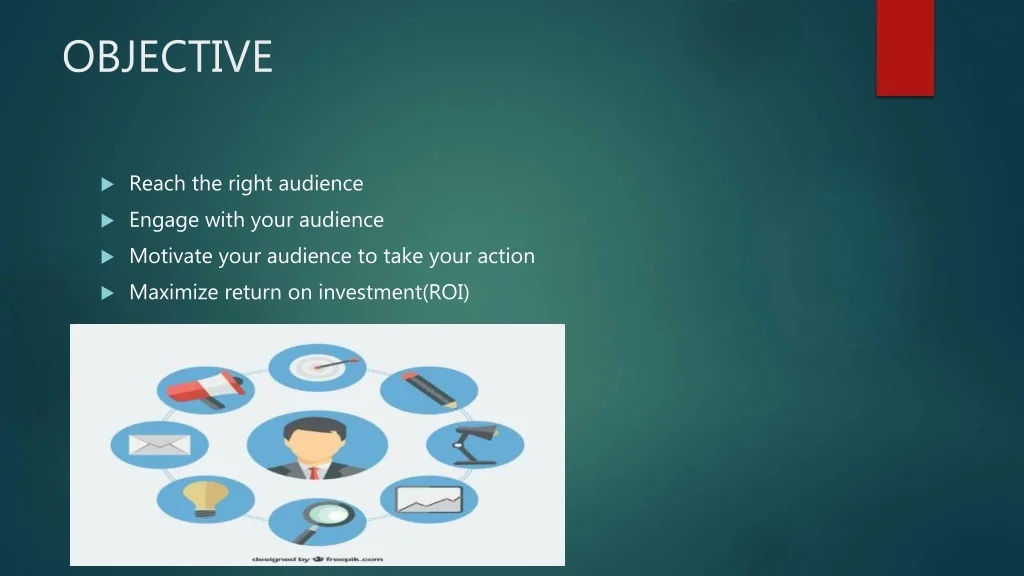 OBJECTIVE

Reach the right audience

Engage with your audience

Motivate your audience to take your action

Maximize return on investment(ROI)

designed by freepik.com